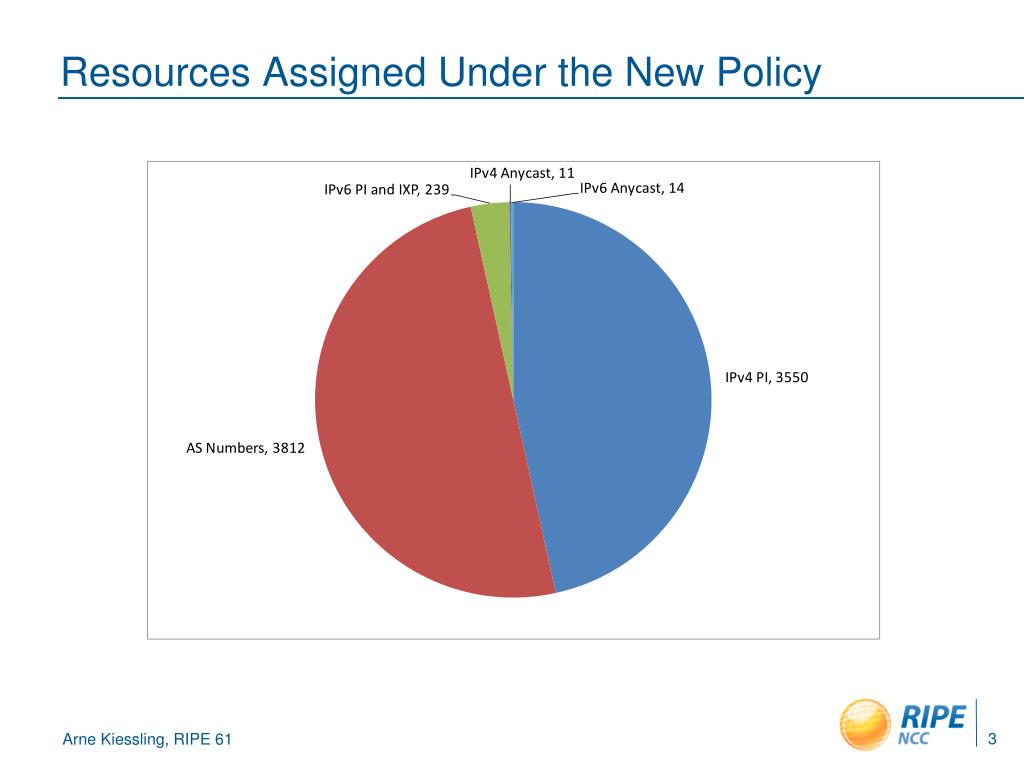 Resources Assigned Under the New Policy

IPv4 Anycast, 11

IPv6 PI and IXP, 239

IPv6 Anycast, 14

IPv4 PI, 3550

AS Numbers, 3812

Arne Kiessling, RIPE 61

RIPE NCC

3